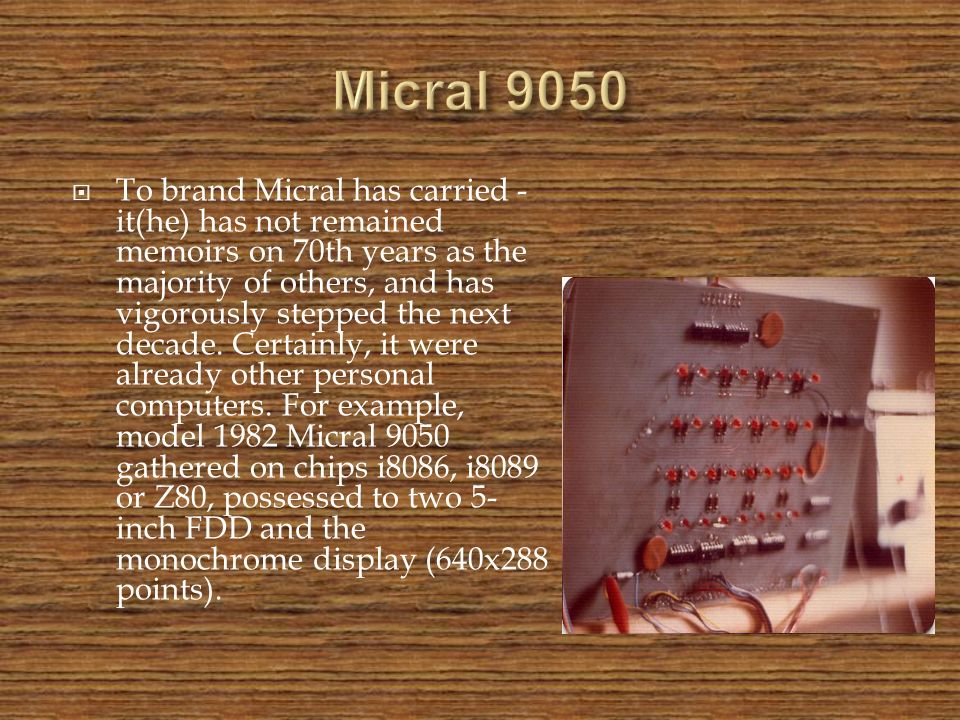 Micral 9050

To brand Micral has carried - it(he) has not remained memoirs on 70th years as the majority of others, and has vigorously stepped the next decade. Certainly, it were already other personal computers. For example, model 1982 Micral 9050 gathered on chips i8086, i8089 or Z80, possessed to two 5-inch FDD and the monochrome display (640x288 points).